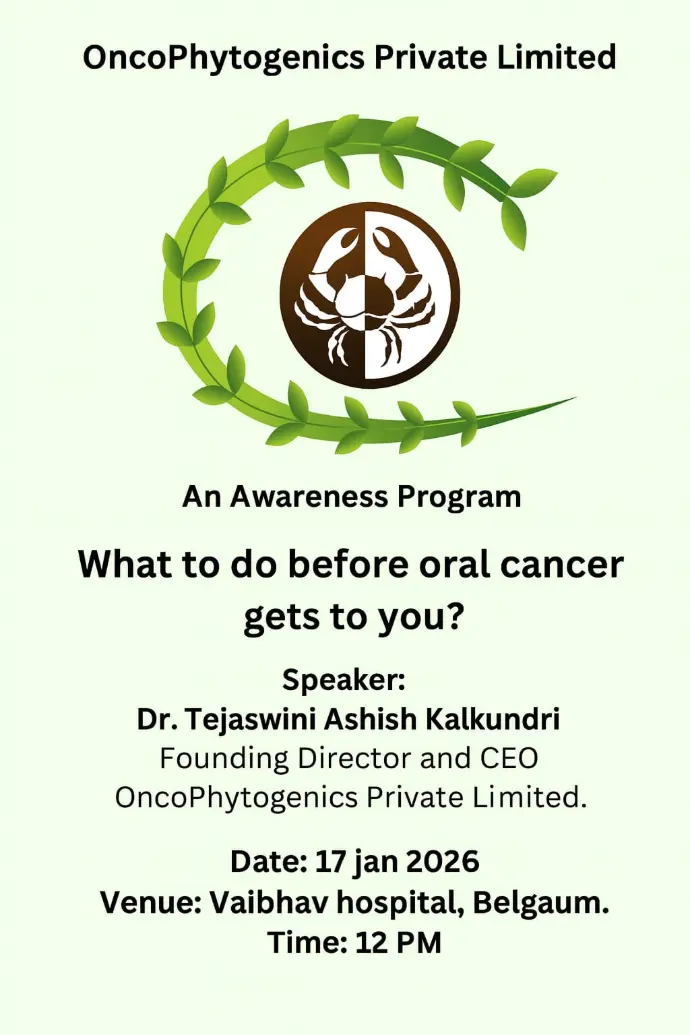 OncoPhytogenics Private Limited

An Awareness Program

What to do before oral cancer gets to you?

Speaker:
Dr. Tejaswini Ashish Kalkundri
Founding Director and CEO
OncoPhytogenics Private Limited.

Date: 17 jan 2026
Venue: Vaibhav hospital, Belgaum.
Time: 12 PM